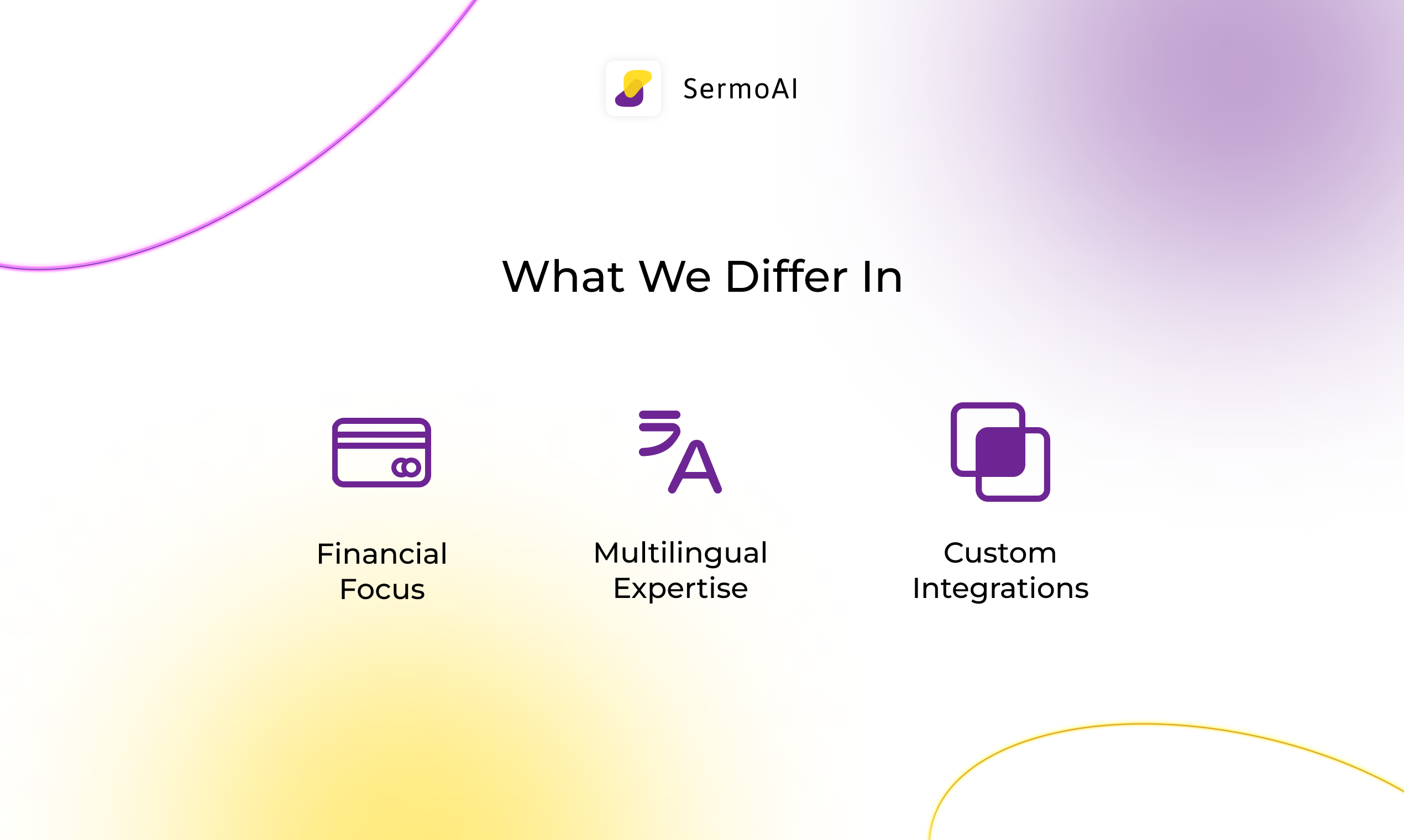 SermoAI

What We Differ In

Financial Focus

Multilingual Expertise

Custom Integrations